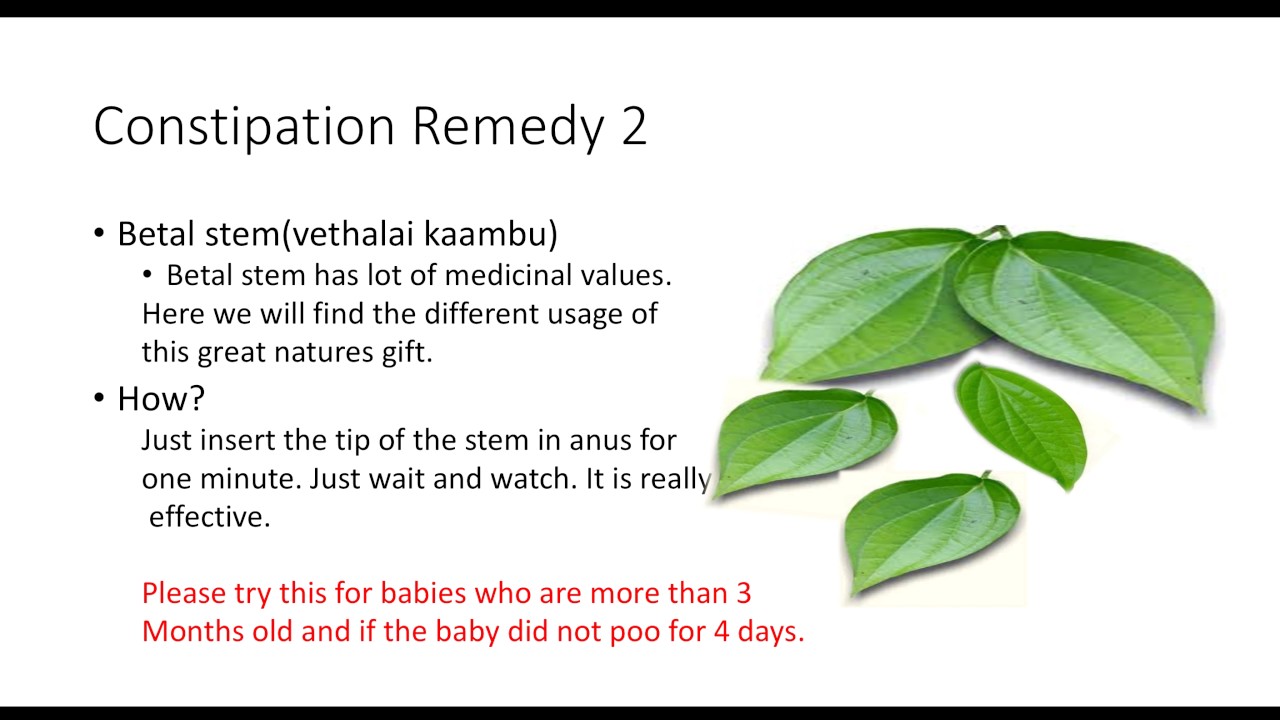 Constipation Remedy 2

• Betal stem(vethalai kaambu)
• Betal stem has lot of medicinal values. Here we will find the different usage of this great natures gift.

• How?
Just insert the tip of the stem in anus for one minute. Just wait and watch. It is really effective.

Please try this for babies who are more than 3 Months old and if the baby did not poo for 4 days.